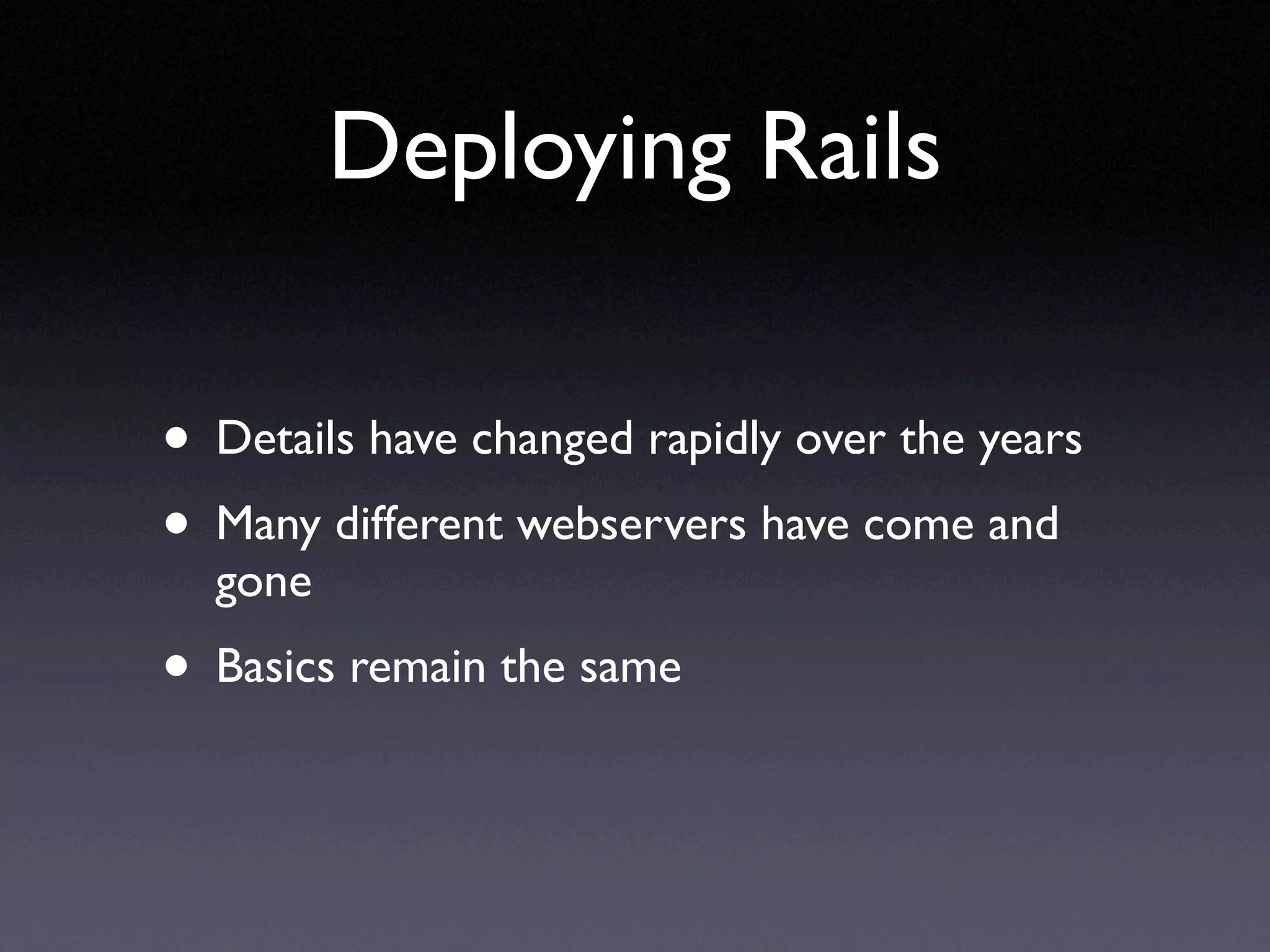 Deploying Rails

• Details have changed rapidly over the years
• Many different webservers have come and gone
• Basics remain the same